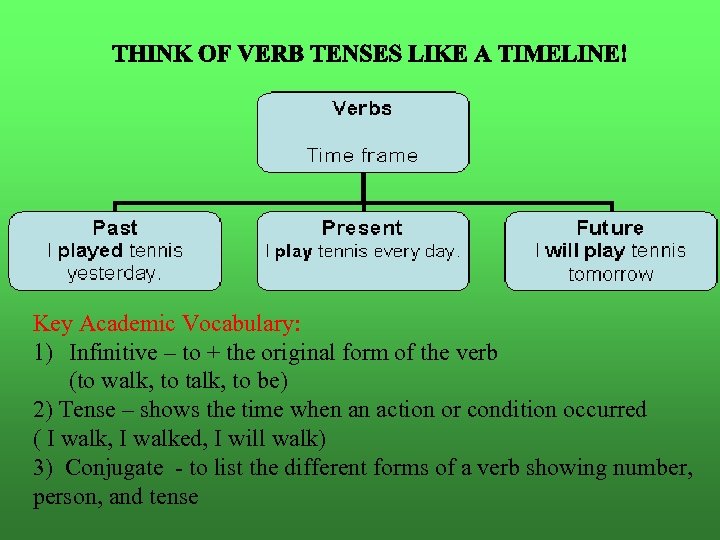 THINK OF VERB TENSES LIKE A TIMELINE!

Verbs

Time frame

Past
I played tennis yesterday.

Present
I play tennis every day.

Future
I will play tennis tomorrow

Key Academic Vocabulary:
1) Infinitive – to + the original form of the verb (to walk, to talk, to be)
2) Tense – shows the time when an action or condition occurred ( I walk, I walked, I will walk)
3) Conjugate - to list the different forms of a verb showing number, person, and tense